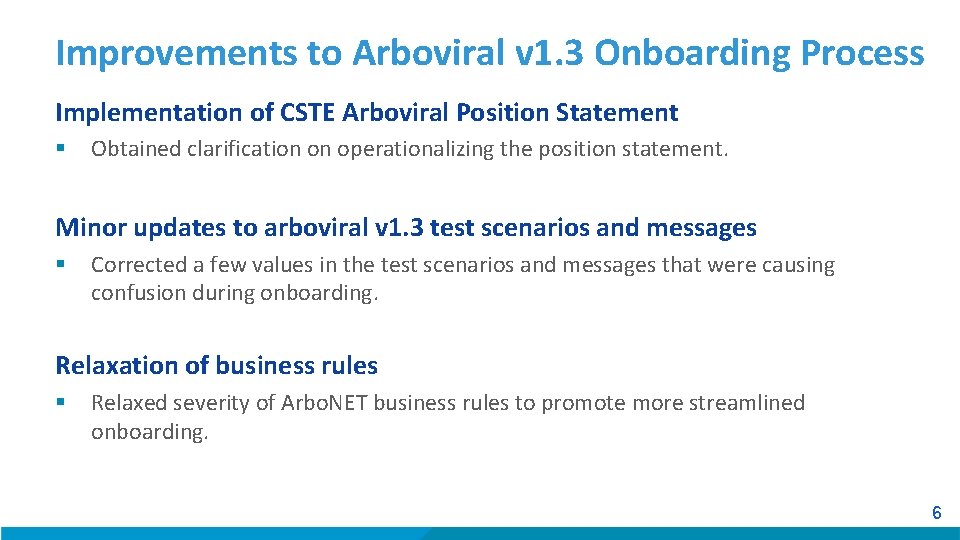 Improvements to Arboviral v1.3 Onboarding Process

Implementation of CSTE Arboviral Position Statement

▪ Obtained clarification on operationalizing the position statement.

Minor updates to arboviral v1.3 test scenarios and messages

▪ Corrected a few values in the test scenarios and messages that were causing confusion during onboarding.

Relaxation of business rules

▪ Relaxed severity of ArboNET business rules to promote more streamlined onboarding.

6